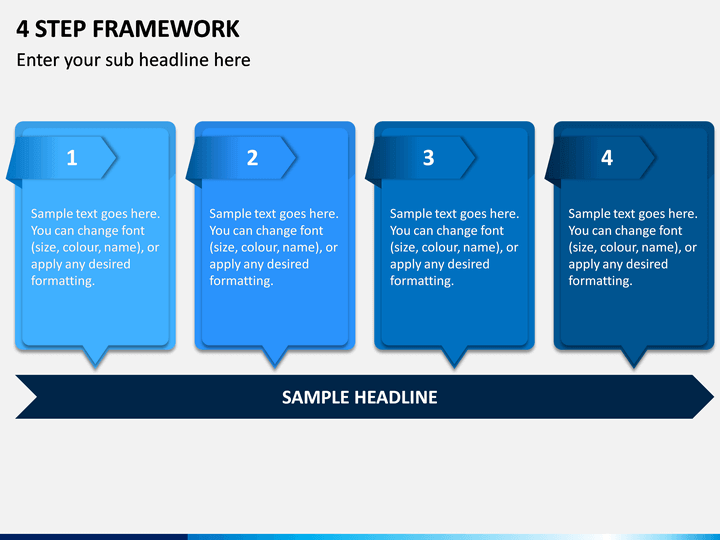 4 STEP FRAMEWORK

Enter your sub headline here

1

Sample text goes here. You can change font (size, colour, name), or apply any desired formatting.

2

Sample text goes here. You can change font (size, colour, name), or apply any desired formatting.

3

Sample text goes here. You can change font (size, colour, name), or apply any desired formatting.

4

Sample text goes here. You can change font (size, colour, name), or apply any desired formatting.

SAMPLE HEADLINE